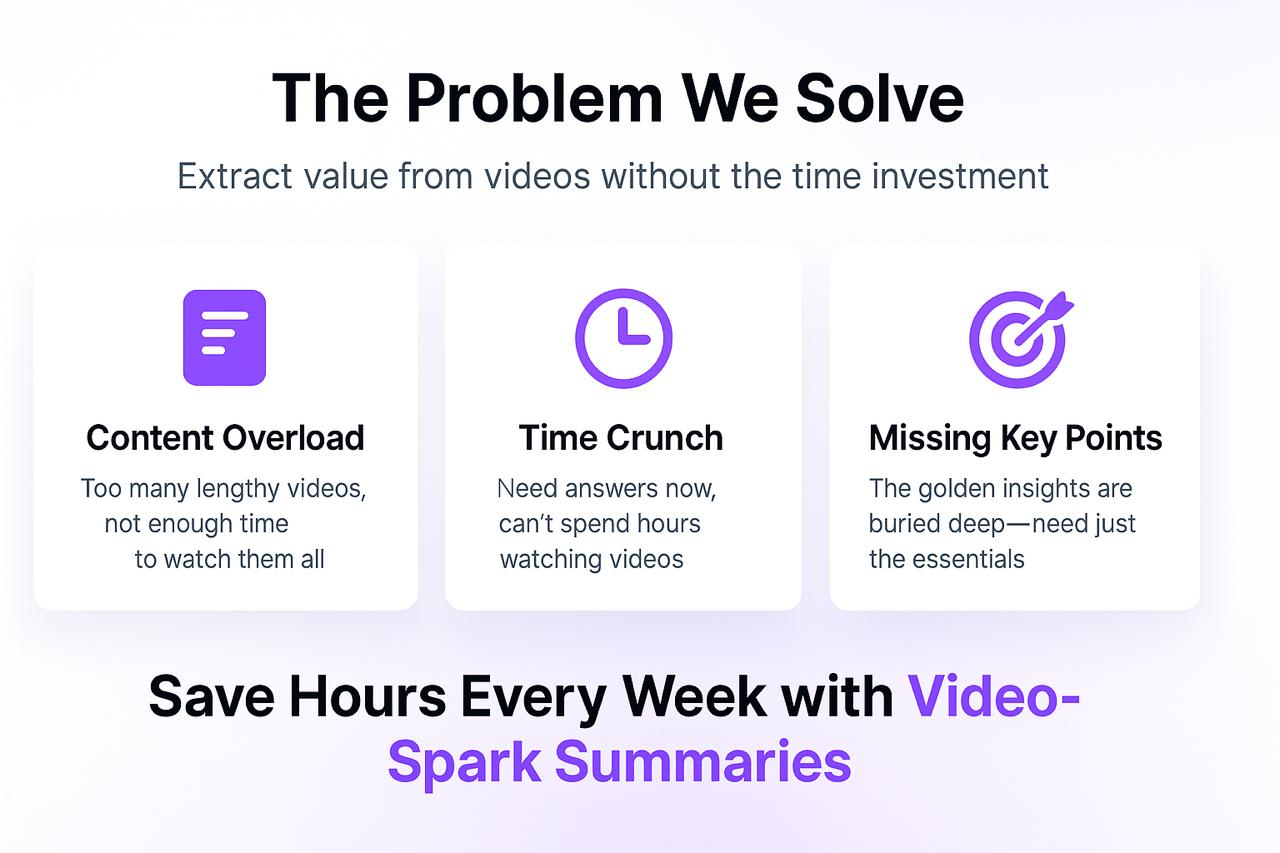 The Problem We Solve

Extract value from videos without the time investment

Content Overload

Too many lengthy videos, not enough time to watch them all

Time Crunch

Need answers now, can't spend hours watching videos

Missing Key Points

The golden insights are buried deep—need just the essentials

Save Hours Every Week with Video-Spark Summaries